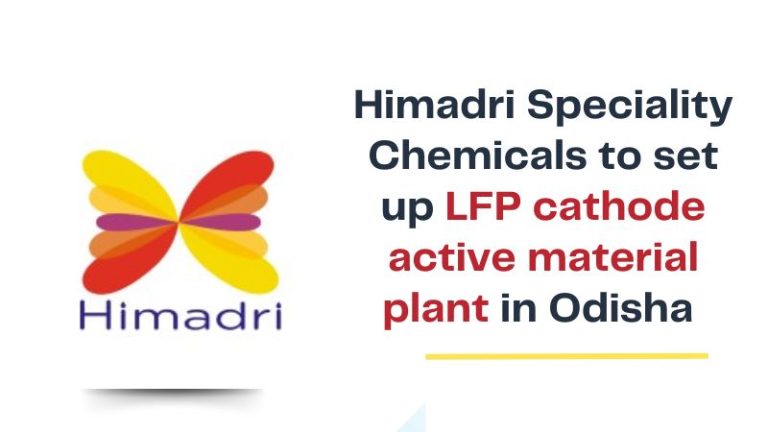 Himadri

Himadri Speciality Chemicals to set up LFP cathode active material plant in Odisha